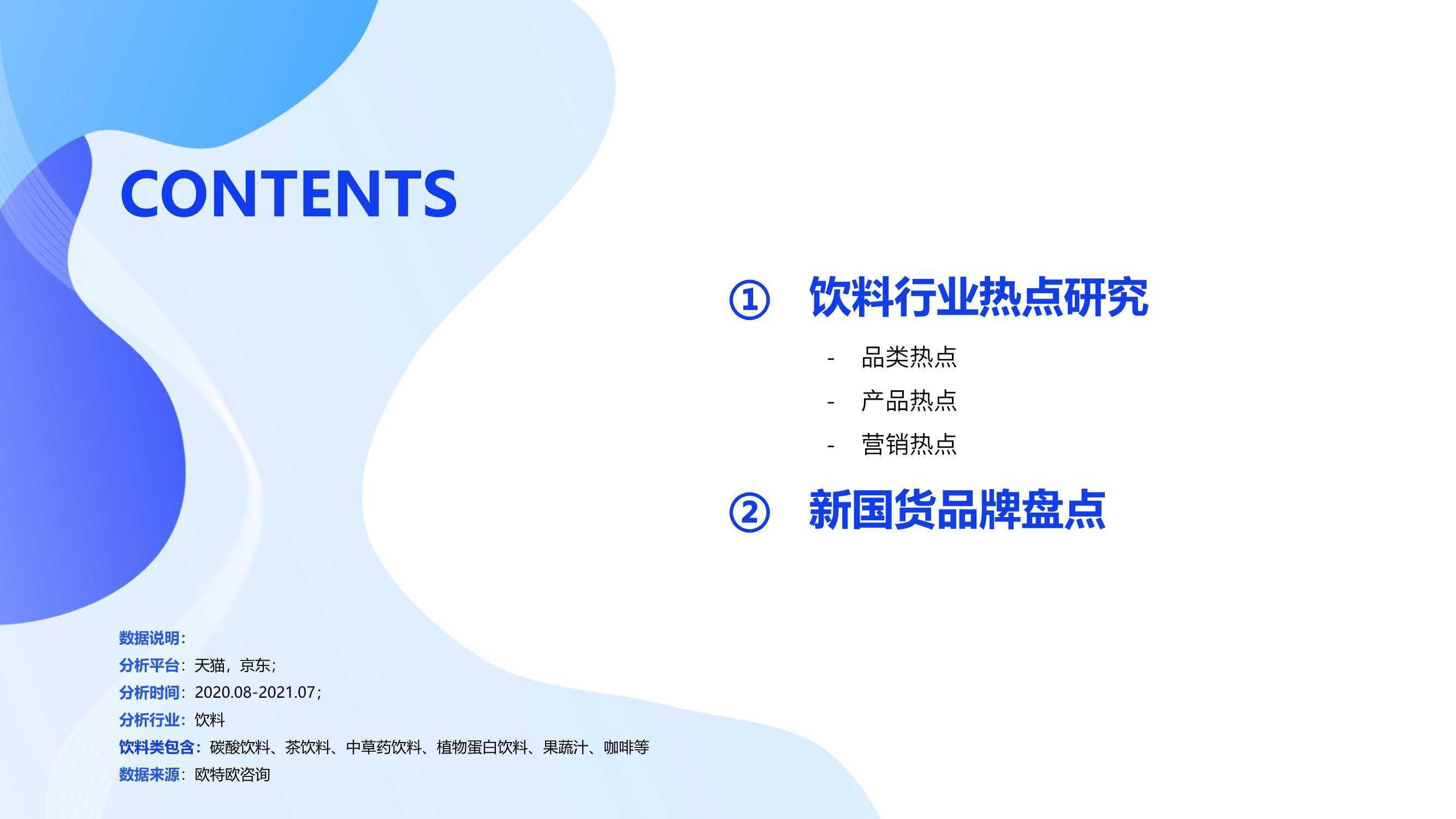 CONTENTS

① 饮料行业热点研究

- 品类热点
- 产品热点
- 营销热点

② 新国货品牌盘点

数据说明：
分析平台：天猫，京东；
分析时间：2020.08-2021.07；
分析行业：饮料
饮料类包含：碳酸饮料、茶饮料、中草药饮料、植物蛋白饮料、果蔬汁、咖啡等
数据来源：欧特欧咨询